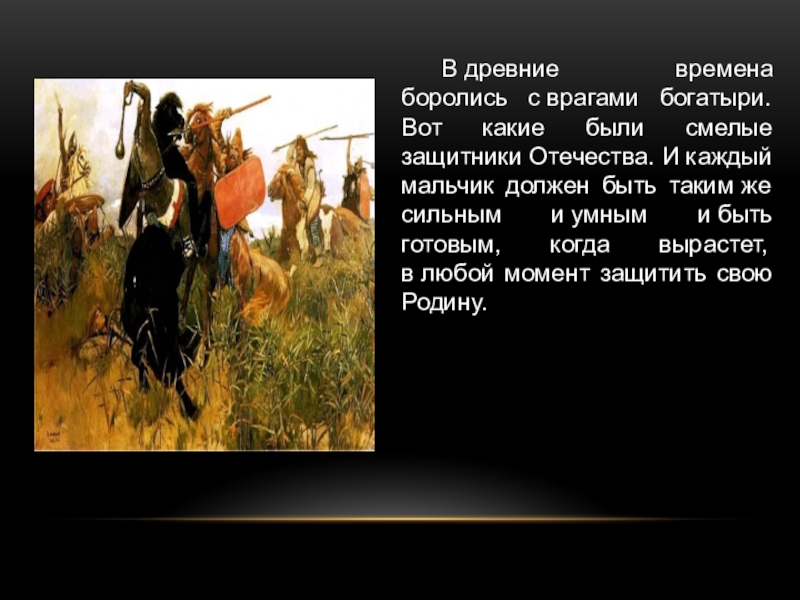 В древние времена боролись с врагами богатыри. Вот какие были смелые защитники Отечества. И каждый мальчик должен быть таким же сильным и умным и быть готовым, когда вырастет, в любой момент защитить свою Родину.